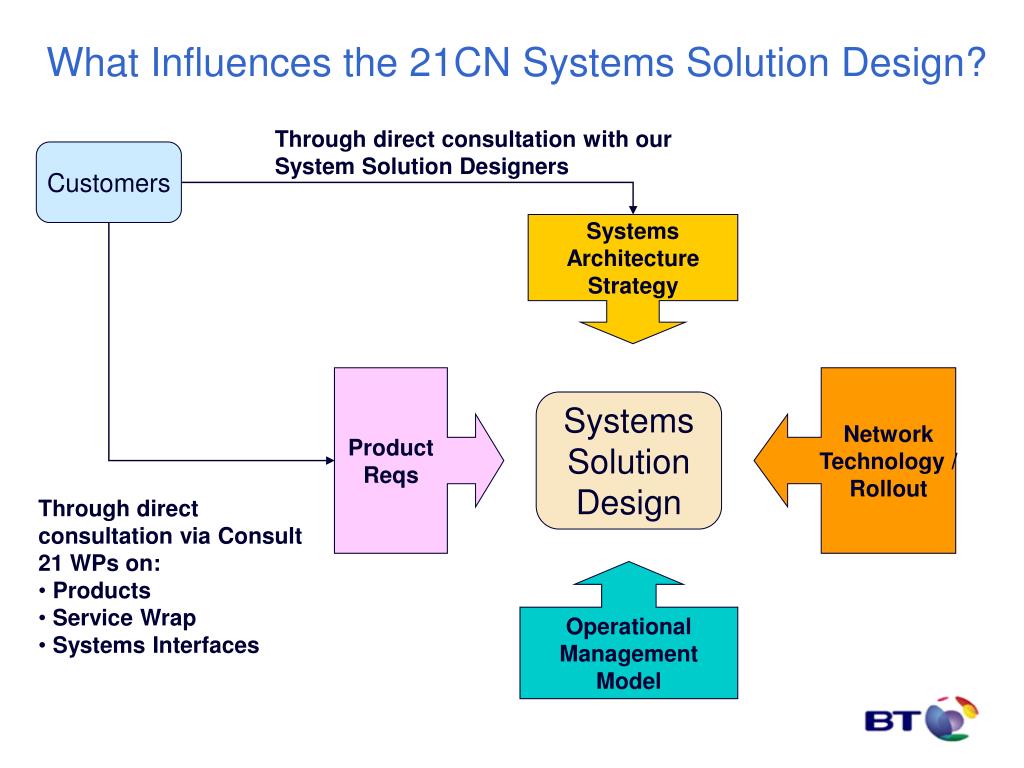 What Influences the 21CN Systems Solution Design?

Customers

Through direct consultation with our System Solution Designers

Systems Architecture Strategy

Product Reqs

Systems Solution Design

Network Technology / Rollout

Through direct consultation via Consult 21 WPs on:
• Products
• Service Wrap
• Systems Interfaces

Operational Management Model

BT